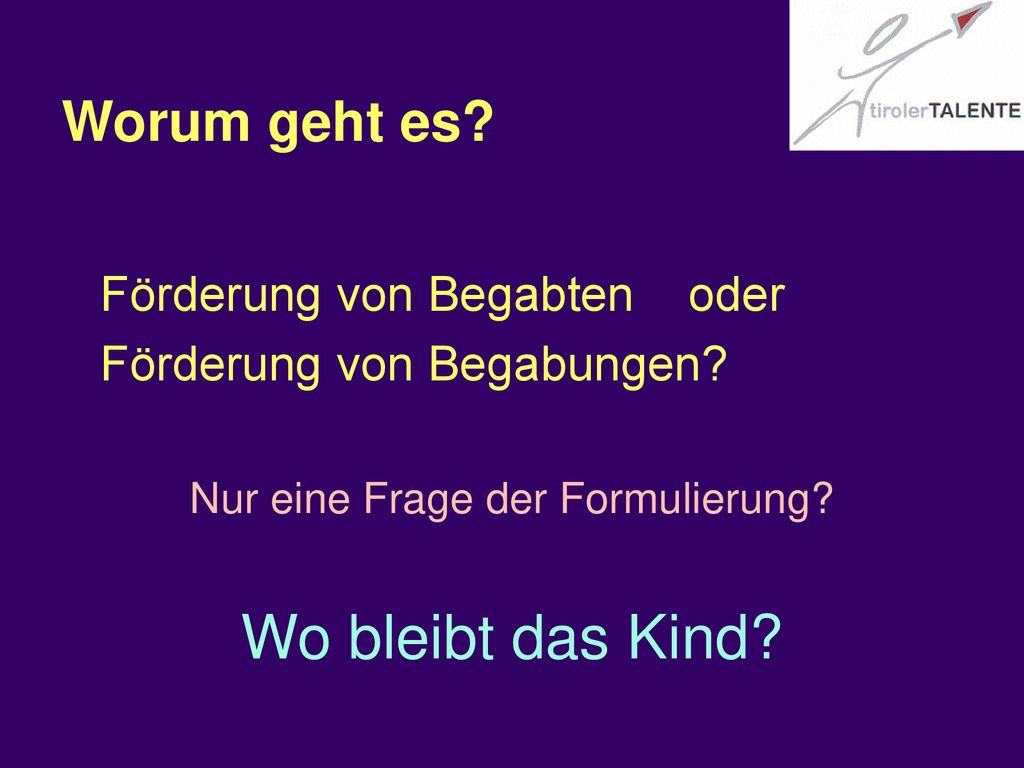 Worum geht es?

tirolerTALENTE

Förderung von Begabten oder
Förderung von Begabungen?

Nur eine Frage der Formulierung?

Wo bleibt das Kind?